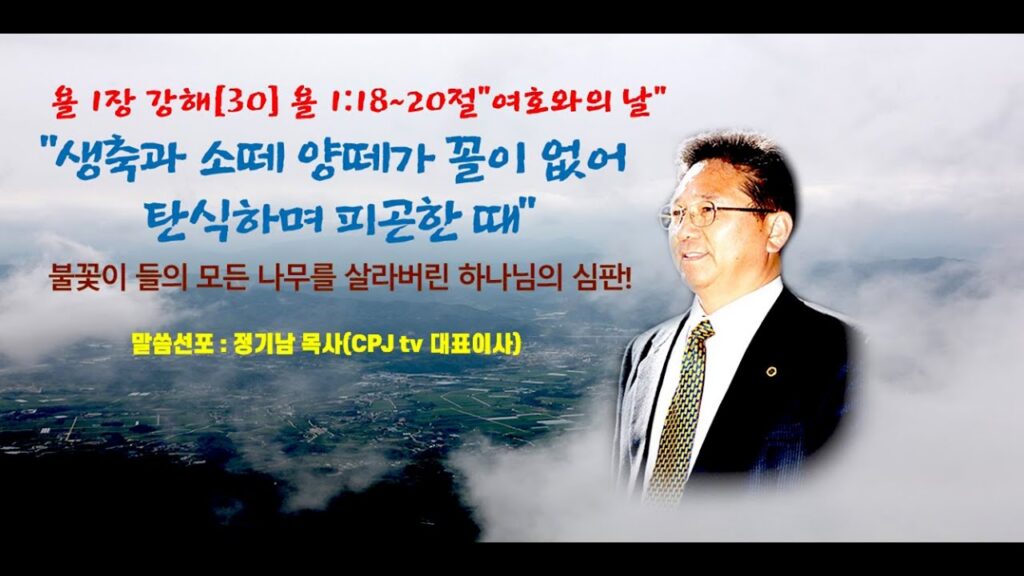 욜 1장 강해[30] 욜 1:18~20절"여호와의 날"

"생축과 소떼 양떼가 꼴이 없어 탄식하며 피곤한 때"

불꽃이 들의 모든 나무를 살라버린 하나님의 심판!

말씀선포 : 정기남 목사(CPJ tv 대표이사)